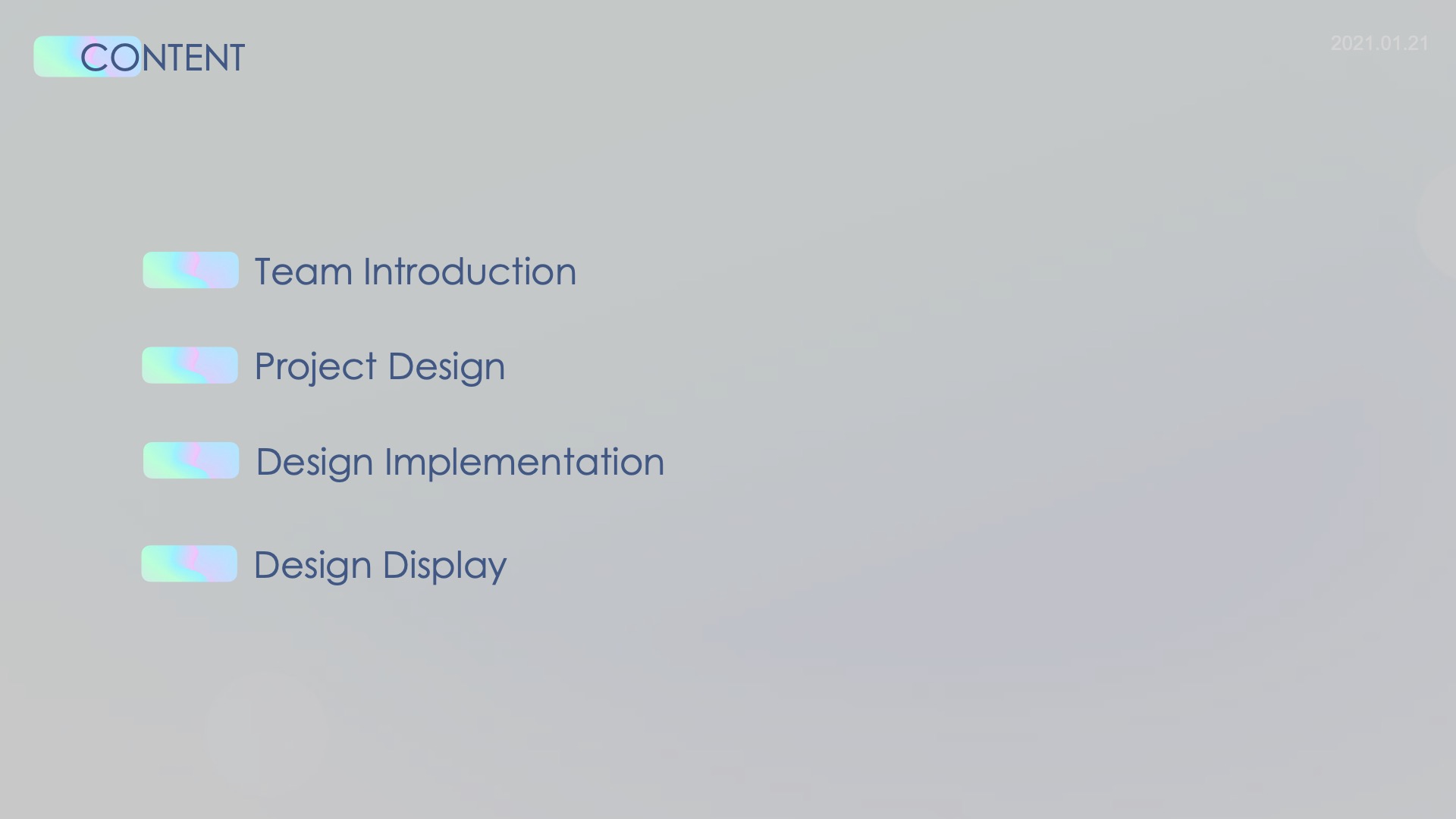 CONTENT

2021.01.21

Team Introduction

Project Design

Design Implementation

Design Display